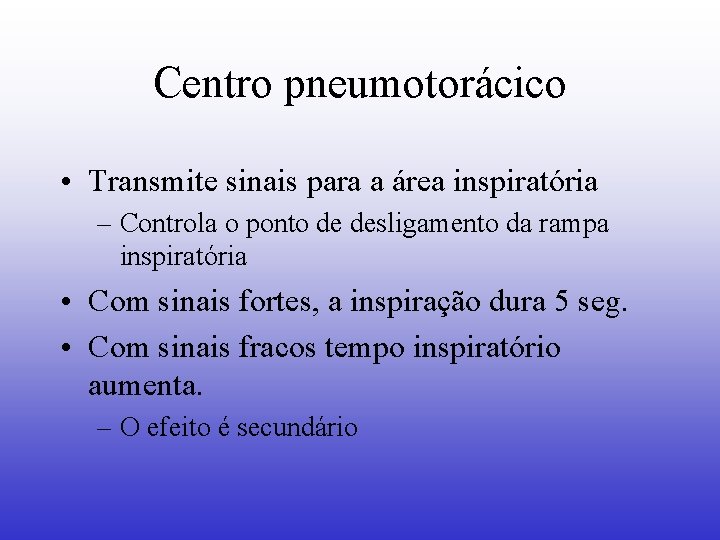 Centro pneumotorácico

• Transmite sinais para a área inspiratória
  – Controla o ponto de desligamento da rampa inspiratória
• Com sinais fortes, a inspiração dura 5 seg.
• Com sinais fracos tempo inspiratório aumenta.
  – O efeito é secundário